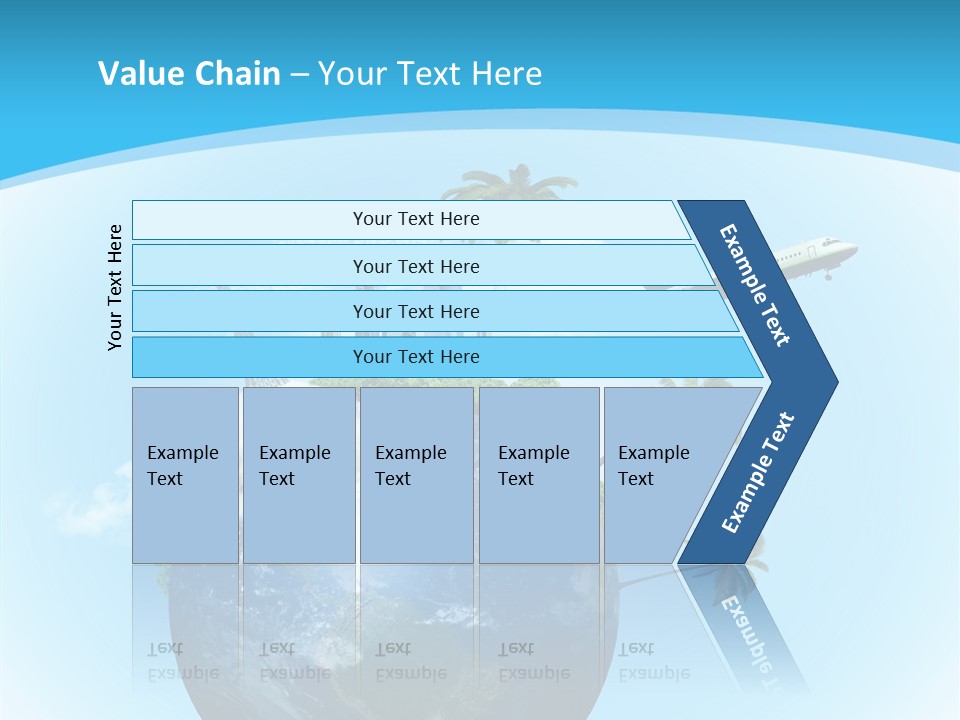 Value Chain – Your Text Here

Your Text Here

Your Text Here

Your Text Here

Your Text Here

Your Text Here

Example Text

Example Text

Example Text

Example Text

Example Text

Example Text

Example Text